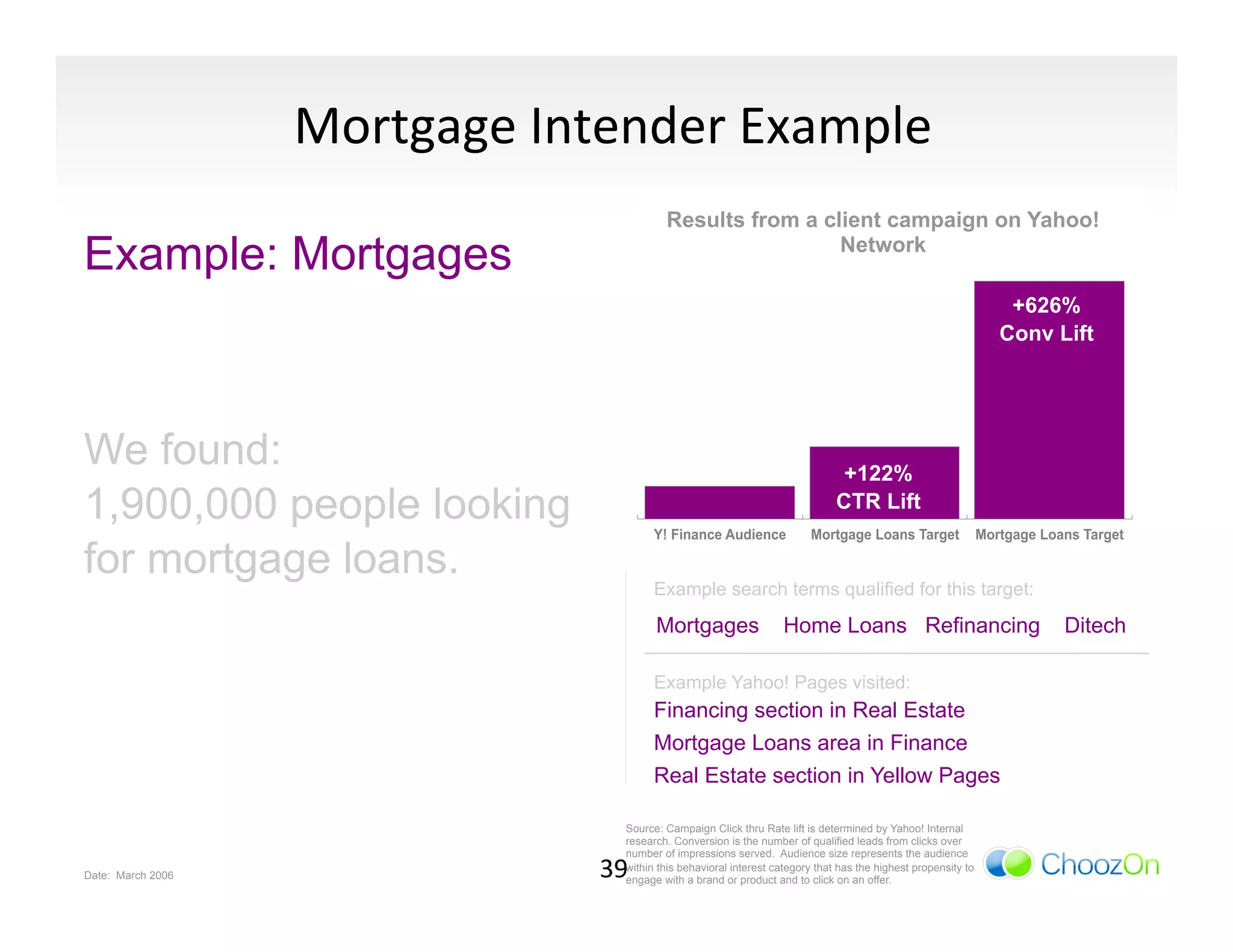 Mortgage Intender Example

Example: Mortgages

We found:
1,900,000 people looking for mortgage loans.

Results from a client campaign on Yahoo! Network

+626%
Conv Lift

+122%
CTR Lift

Y! Finance Audience
Mortgage Loans Target
Mortgage Loans Target

Example search terms qualified for this target:

Mortgages Home Loans Refinancing Ditech

Example Yahoo! Pages visited:

Financing section in Real Estate
Mortgage Loans area in Finance
Real Estate section in Yellow Pages

Source: Campaign Click thru Rate lift is determined by Yahoo! Internal research. Conversion is the number of qualified leads from clicks over number of impressions served. Audience size represents the audience within this behavioral interest category that has the highest propensity to engage with a brand or product and to click on an offer.

Date: March 2006

39

ChoozOn